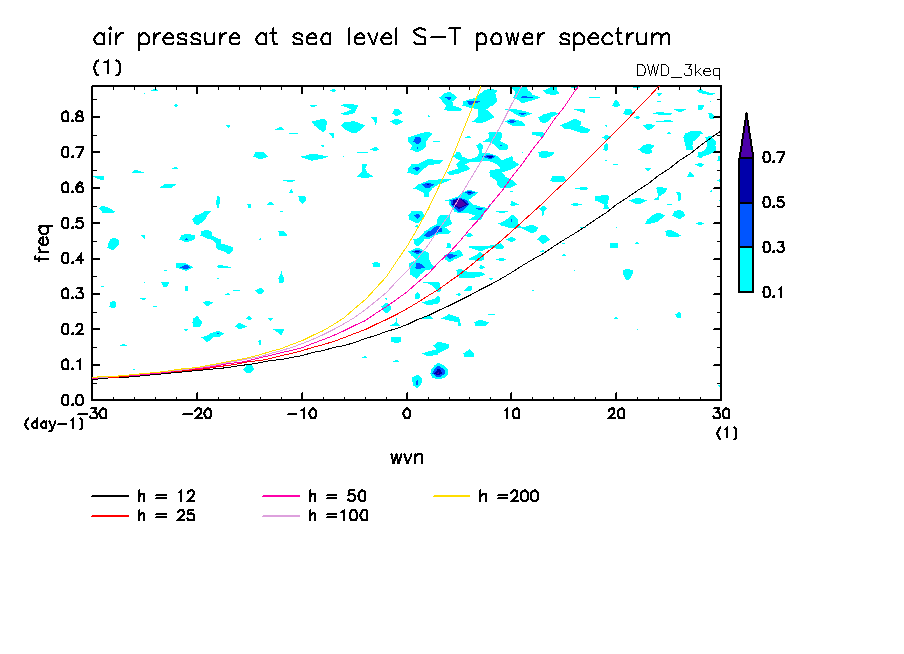 air pressure at sea level S-T power spectrum
(1)
DWD_3keq

freq
0.8
0.7
0.6
0.5
0.4
0.3
0.2
0.1
0.0
(day-1)
-30
-20
-10
0
10
20
30
(1)
wvn

0.7
0.5
0.3
0.1

h = 12
h = 25
h = 50
h =100
h =200